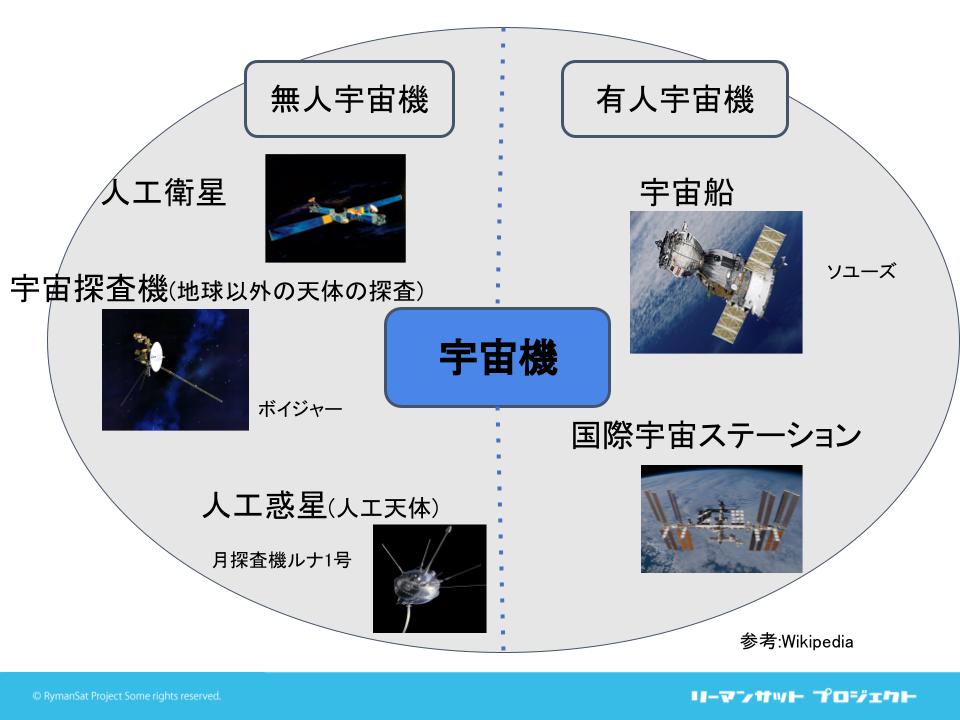 無人宇宙機

有人宇宙機

人工衛星

宇宙探査機(地球以外の天体の探査)

ボイジャー

人工惑星(人工天体)

月探査機ルナ1号

宇宙機

宇宙船

ソユーズ

国際宇宙ステーション

参考:Wikipedia

© RymanSat Project Some rights reserved.

リーマンサット プロジェクト